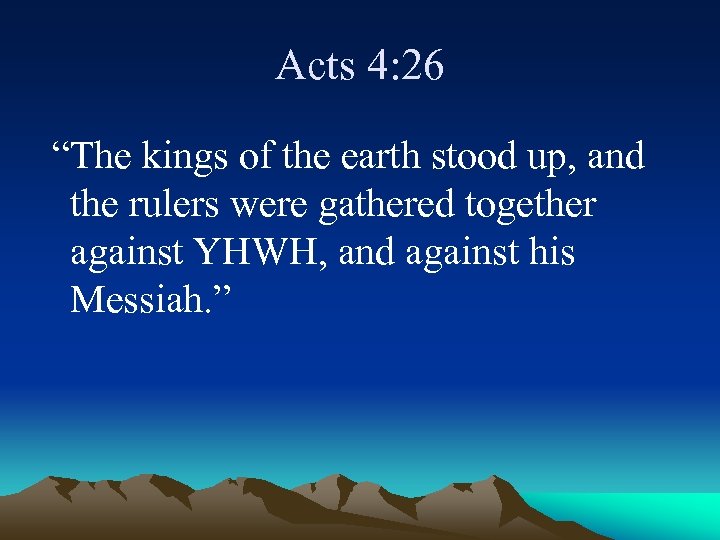 Acts 4:26

“The kings of the earth stood up, and the rulers were gathered together against YHWH, and against his Messiah.”